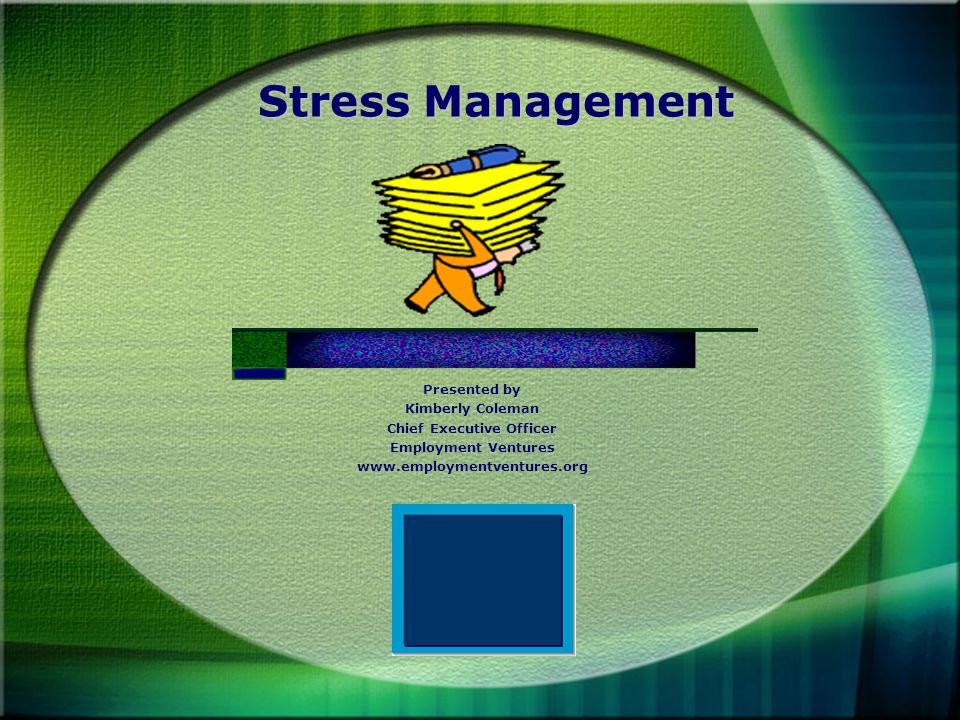 Stress Management

Presented by
Kimberly Coleman
Chief Executive Officer
Employment Ventures
www.employmentventures.org